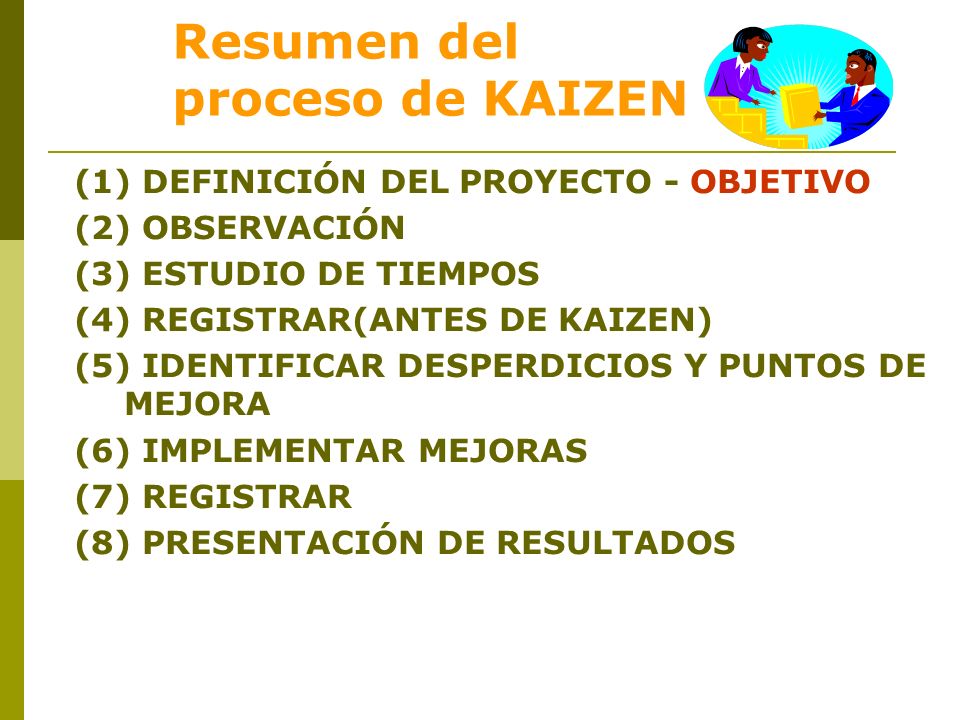 Resumen del proceso de KAIZEN

(1) DEFINICIÓN DEL PROYECTO - OBJETIVO
(2) OBSERVACIÓN
(3) ESTUDIO DE TIEMPOS
(4) REGISTRAR(ANTES DE KAIZEN)
(5) IDENTIFICAR DESPERDICIOS Y PUNTOS DE MEJORA
(6) IMPLEMENTAR MEJORAS
(7) REGISTRAR
(8) PRESENTACIÓN DE RESULTADOS